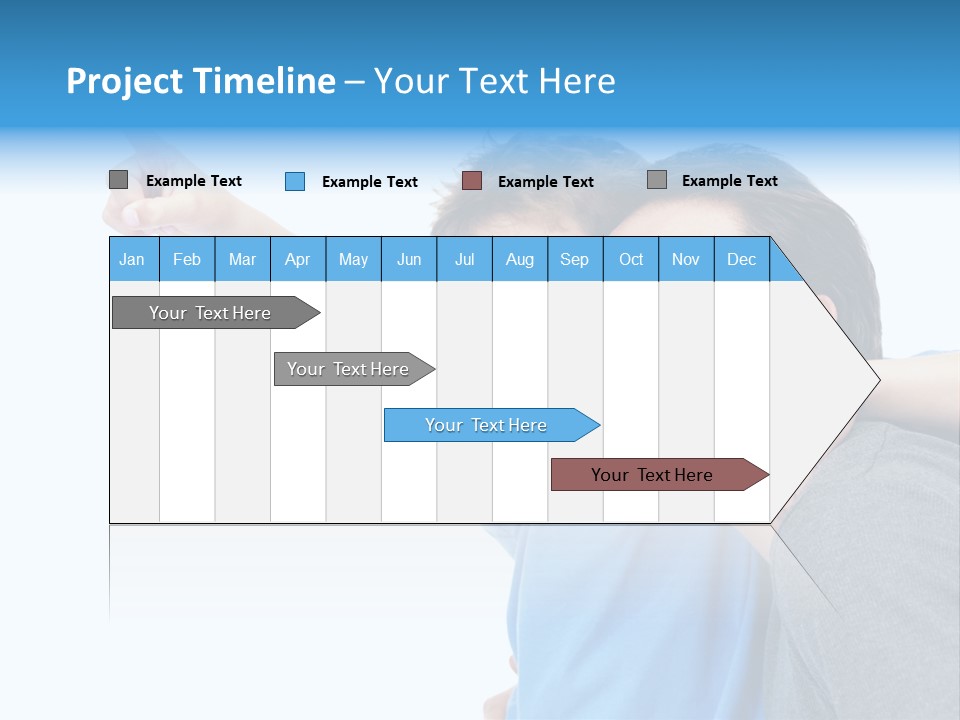 Project Timeline – Your Text Here

Example Text
Example Text
Example Text
Example Text

| Jan | Feb | Mar | Apr | May | Jun | Jul | Aug | Sep | Oct | Nov | Dec |
|---|---|---|---|---|---|---|---|---|---|---|---|

Your Text Here
Your Text Here
Your Text Here
Your Text Here